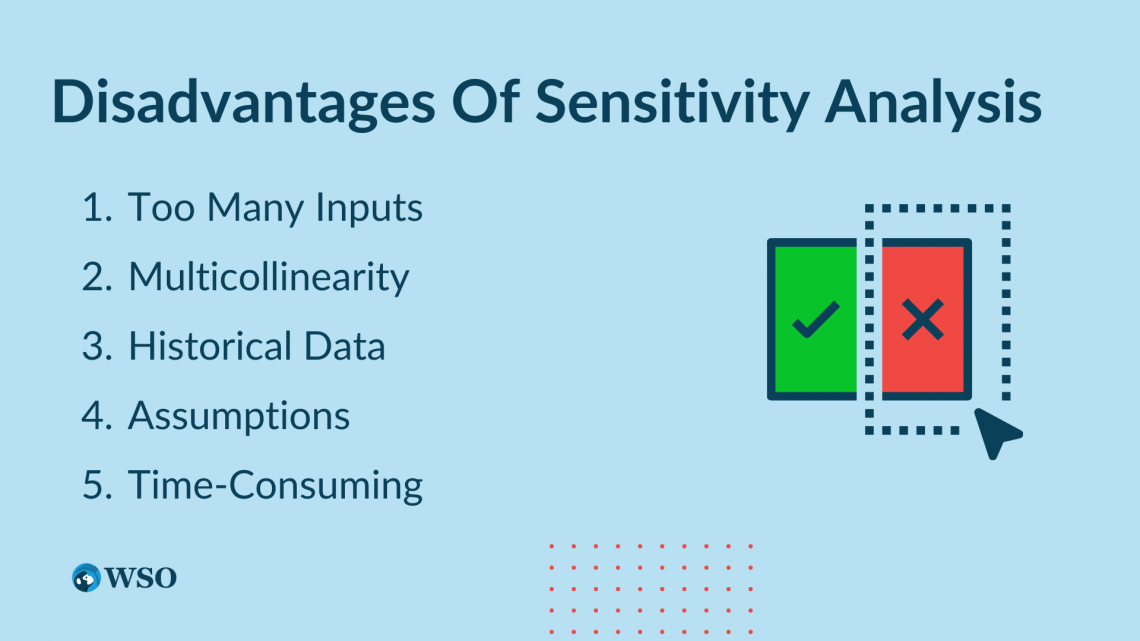 Disadvantages Of Sensitivity Analysis

1. Too Many Inputs
2. Multicollinearity
3. Historical Data
4. Assumptions
5. Time-Consuming

WSO